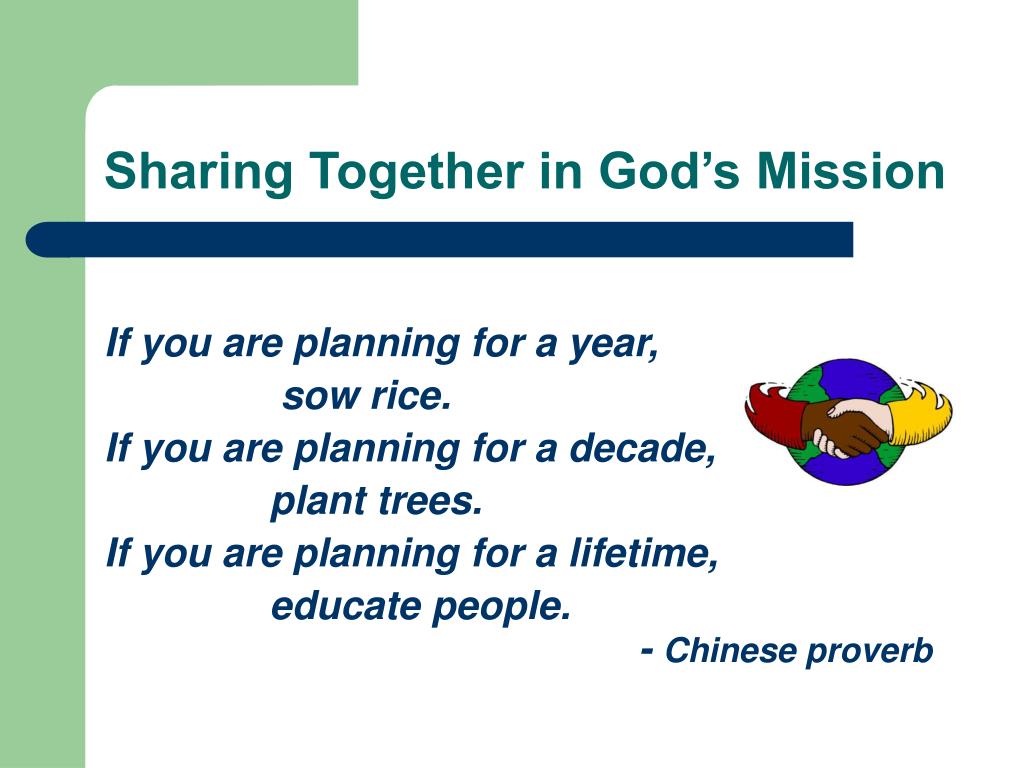 Sharing Together in God’s Mission

If you are planning for a year,
sow rice.
If you are planning for a decade,
plant trees.
If you are planning for a lifetime,
educate people.
- Chinese proverb